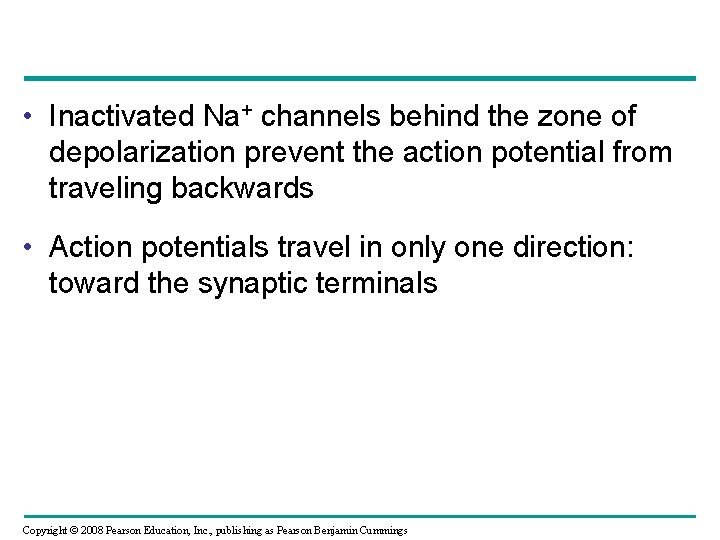 • Inactivated $Na^+$ channels behind the zone of depolarization prevent the action potential from traveling backwards

• Action potentials travel in only one direction: toward the synaptic terminals

Copyright © 2008 Pearson Education, Inc., publishing as Pearson Benjamin Cummings